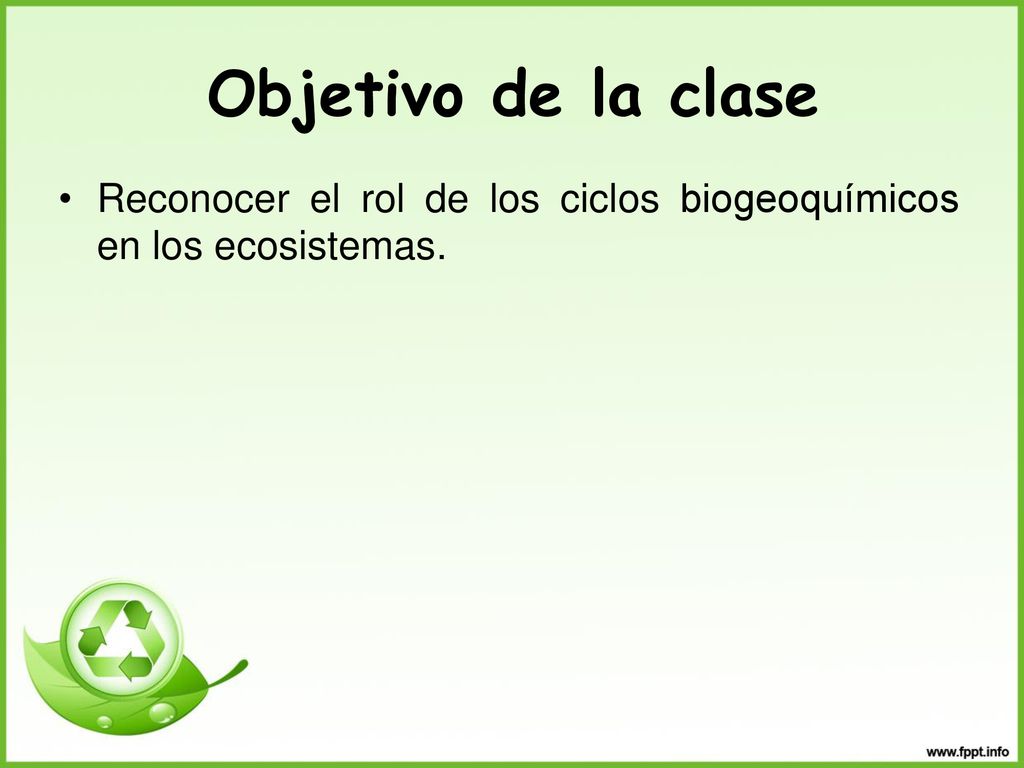 Objetivo de la clase

• Reconocer el rol de los ciclos biogeoquímicos en los ecosistemas.

www.fppt.info